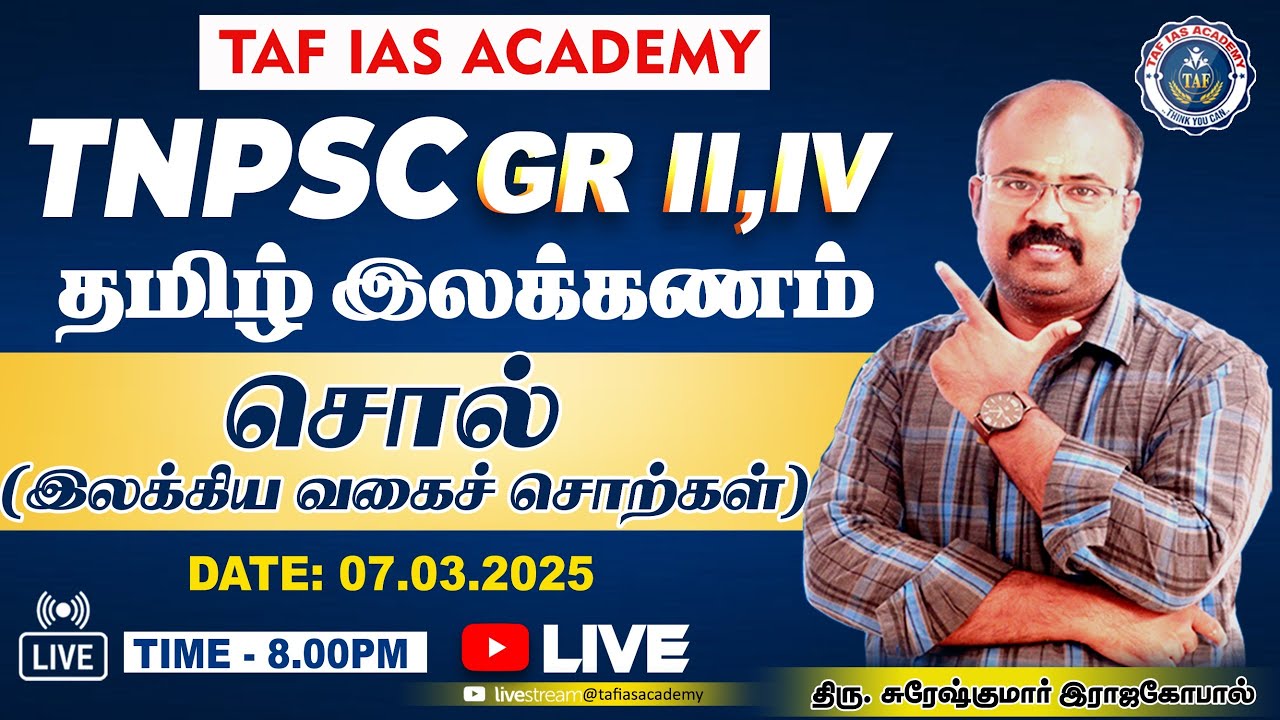 TAF IAS ACADEMY

TAF IAS ACADEMY
TAF
THINK YOU CAN

TNPSC GR II,IV

தமிழ் இலக்கணம்

சொல்
(இலக்கிய வகைச் சொற்கள்)

DATE: 07.03.2025

LIVE

TIME - 8.00PM

LIVE

livestream @tafiasacademy

திரு. சுரேஷ்குமார் இராஜகோபால்